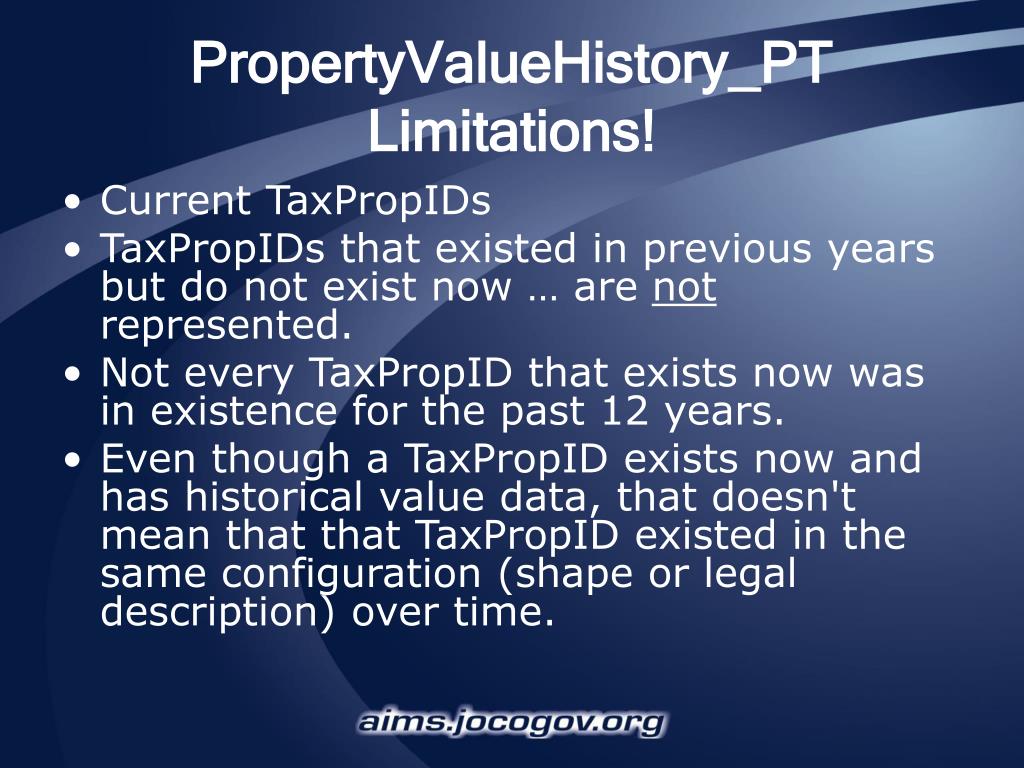 PropertyValueHistory_PT Limitations!

• Current TaxPropIDs
• TaxPropIDs that existed in previous years but do not exist now … are not represented.
• Not every TaxPropID that exists now was in existence for the past 12 years.
• Even though a TaxPropID exists now and has historical value data, that doesn't mean that that TaxPropID existed in the same configuration (shape or legal description) over time.

aims.jocogov.org